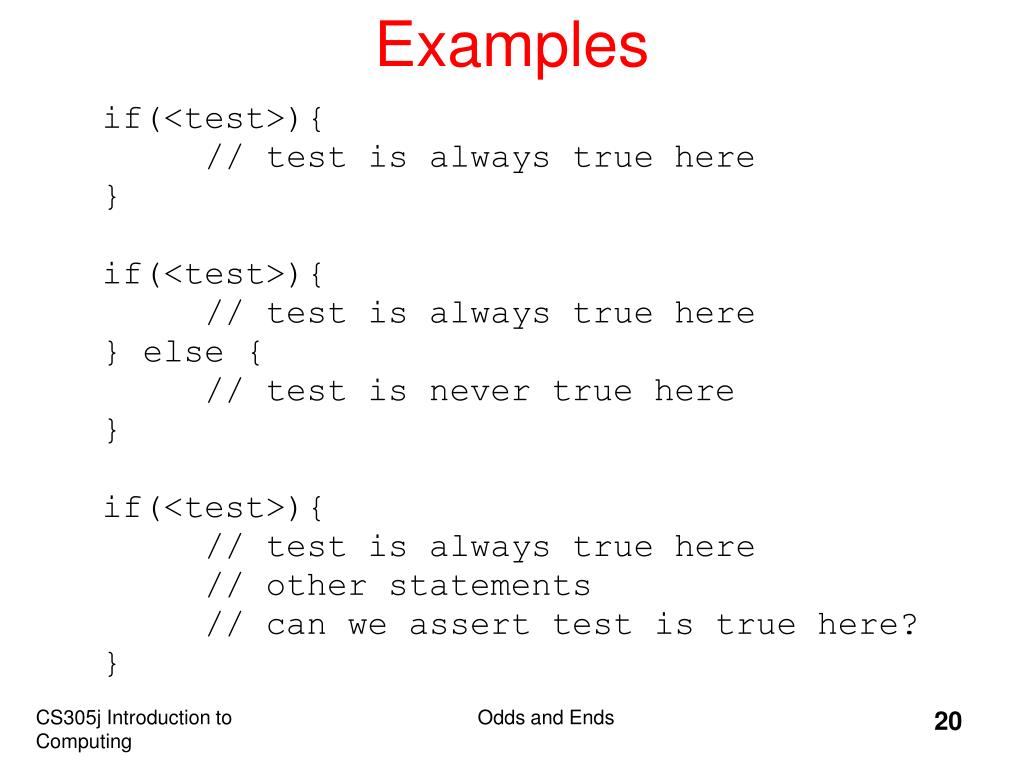 Examples

if(<test>){
// test is always true here
}

if(<test>){
// test is always true here
} else {
// test is never true here
}

if(<test>){
// test is always true here
// other statements
// can we assert test is true here?
}

CS305j Introduction to Computing

Odds and Ends

20